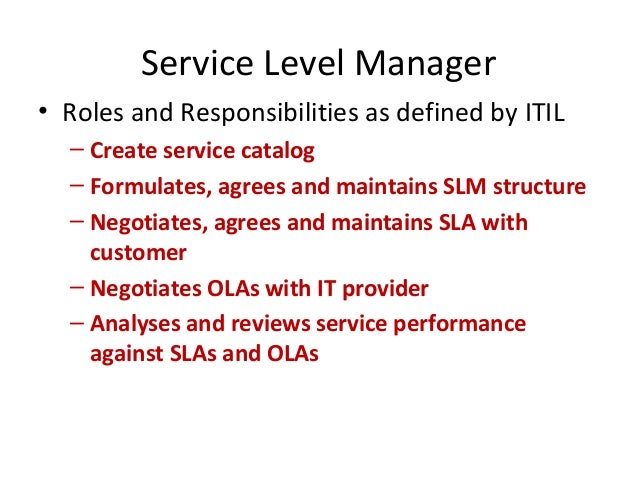 Service Level Manager

• Roles and Responsibilities as defined by ITIL
– Create service catalog
– Formulates, agrees and maintains SLM structure
– Negotiates, agrees and maintains SLA with customer
– Negotiates OLAs with IT provider
– Analyses and reviews service performance against SLAs and OLAs